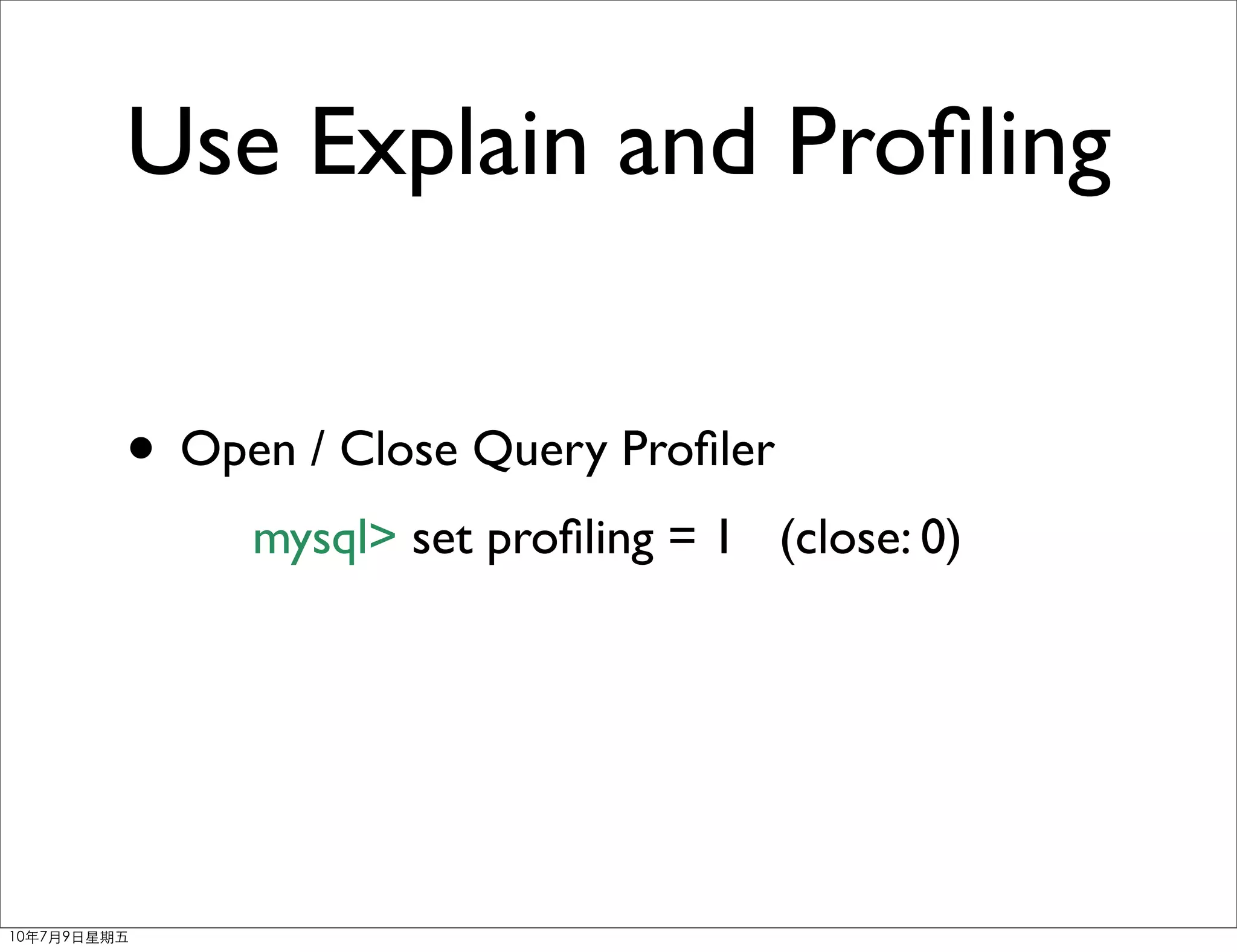 Use Explain and Profiling

• Open / Close Query Profiler

mysql> set profiling = 1 (close: 0)

10年7月9日星期五